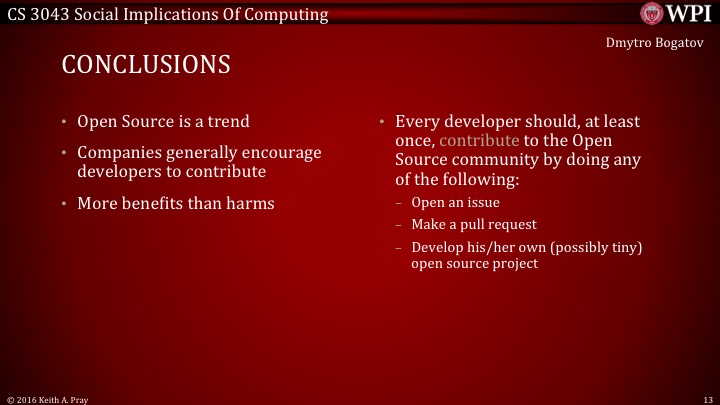 CS 3043 Social Implications Of Computing

WPI

Dmytro Bogatov

CONCLUSIONS

• Open Source is a trend
• Companies generally encourage developers to contribute
• More benefits than harms

• Every developer should, at least once, contribute to the Open Source community by doing any of the following:
– Open an issue
– Make a pull request
– Develop his/her own (possibly tiny) open source project

© 2016 Keith A. Pray

13